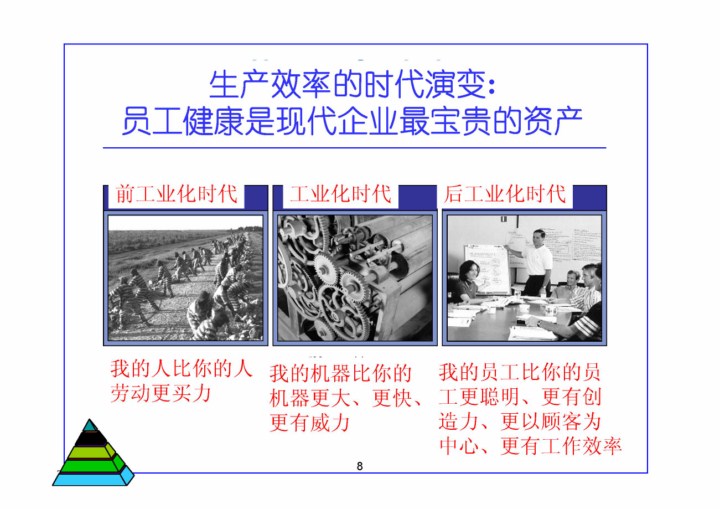 生产效率的时代演变：
员工健康是现代企业最宝贵的资产

前工业化时代

我的人比你的人劳动更买力

工业化时代

我的机器比你的机器更大、更快、更有威力

后工业化时代

我的员工比你的员工更聪明、更有创造力、更以顾客为中心、更有工作效率

8